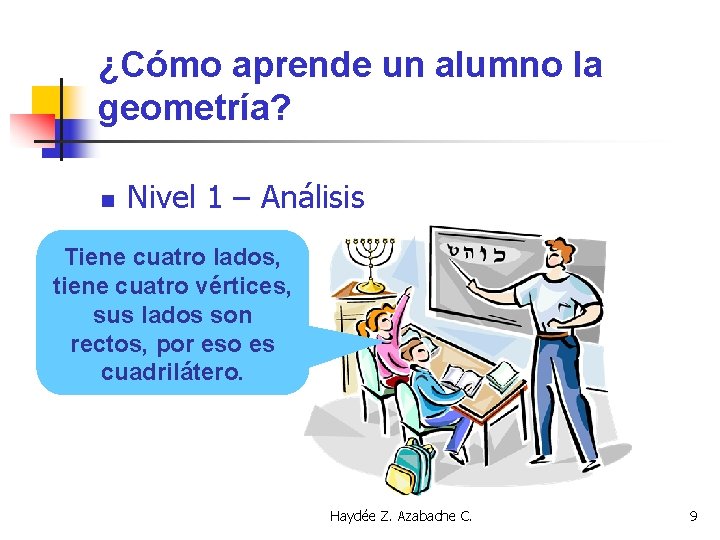 ¿Cómo aprende un alumno la geometría?

Nivel 1 – Análisis

Tiene cuatro lados, tiene cuatro vértices, sus lados son rectos, por eso es cuadrilátero.

כוהט

Haydée Z. Azabache C.

9